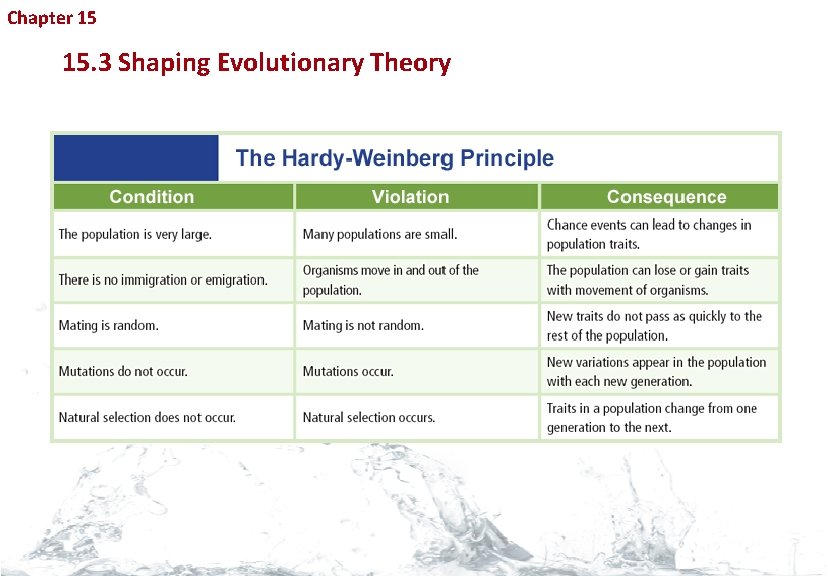 Chapter 15

15.3 Shaping Evolutionary Theory

The Hardy-Weinberg Principle

| Condition | Violation | Consequence |
|---|---|---|
| The population is very large. | Many populations are small. | Chance events can lead to changes in population traits. |
| There is no immigration or emigration. | Organisms move in and out of the population. | The population can lose or gain traits with movement of organisms. |
| Mating is random. | Mating is not random. | New traits do not pass as quickly to the rest of the population. |
| Mutations do not occur. | Mutations occur. | New variations appear in the population with each new generation. |
| Natural selection does not occur. | Natural selection occurs. | Traits in a population change from one generation to the next. |